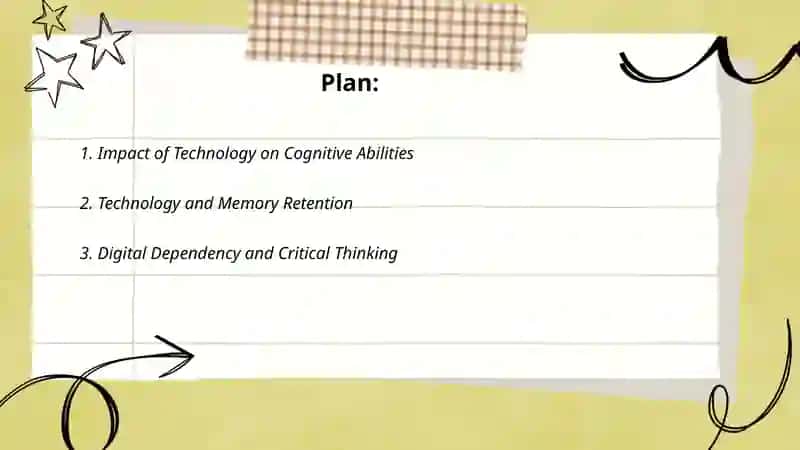 Plan:

1. Impact of Technology on Cognitive Abilities

2. Technology and Memory Retention

3. Digital Dependency and Critical Thinking